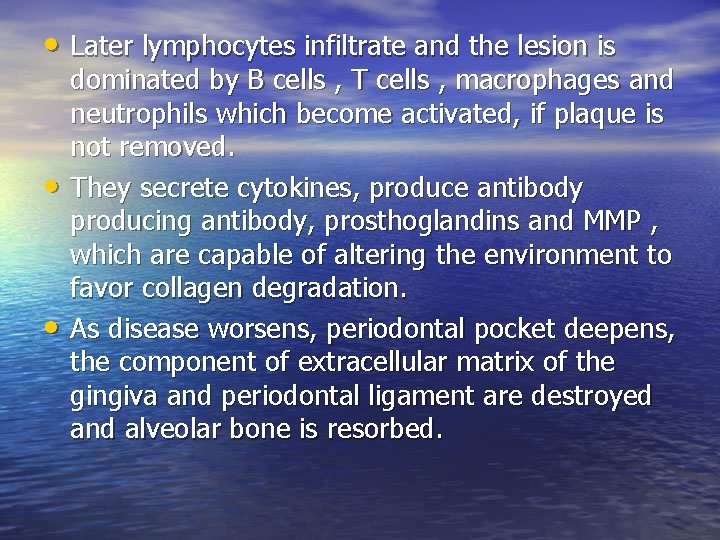 • Later lymphocytes infiltrate and the lesion is dominated by B cells , T cells , macrophages and neutrophils which become activated, if plaque is not removed.

• They secrete cytokines, produce antibody producing antibody, prosthoglandins and MMP , which are capable of altering the environment to favor collagen degradation.

• As disease worsens, periodontal pocket deepens, the component of extracellular matrix of the gingiva and periodontal ligament are destroyed and alveolar bone is resorbed.